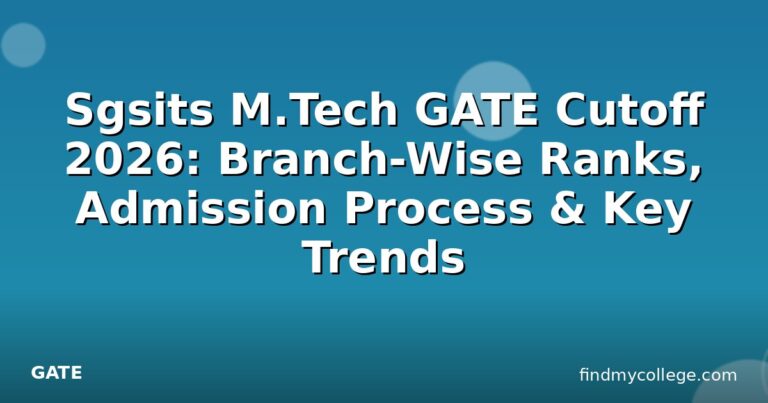 Sgsits M.Tech GATE Cutoff 2026: Branch-Wise Ranks, Admission Process & Key Trends

GATE

findmycollege.com